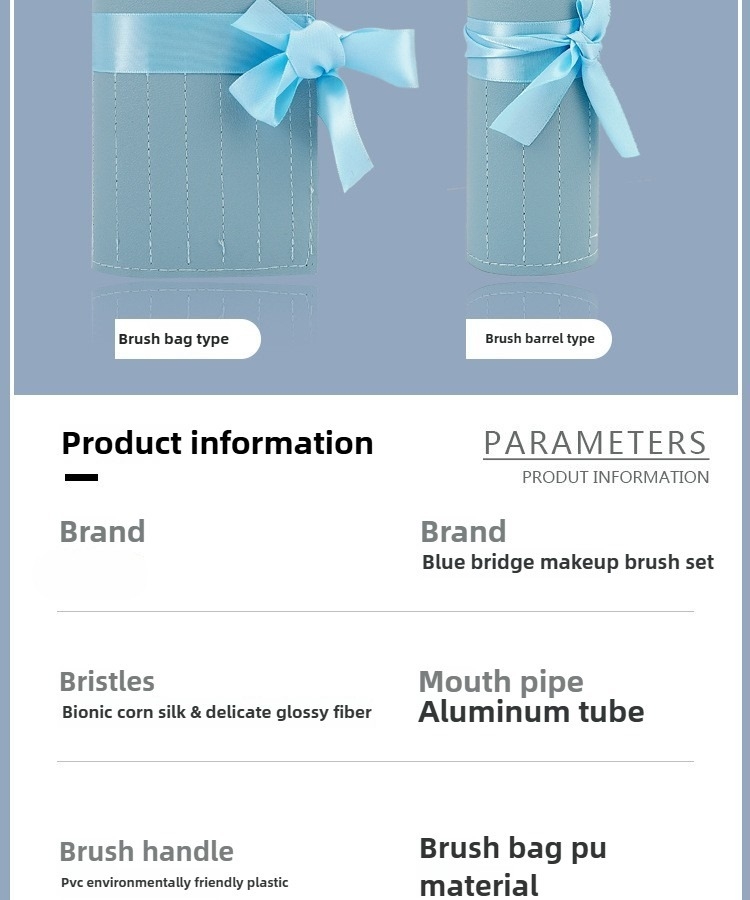 Brush bag type

Brush barrel type

Product information

PARAMETERS
PRODUT INFORMATION

Brand

Brand
Blue bridge makeup brush set

Bristles
Bionic corn silk & delicate glossy fiber

Mouth pipe
Aluminum tube

Brush handle
Pvc environmentally friendly plastic

Brush bag pu material